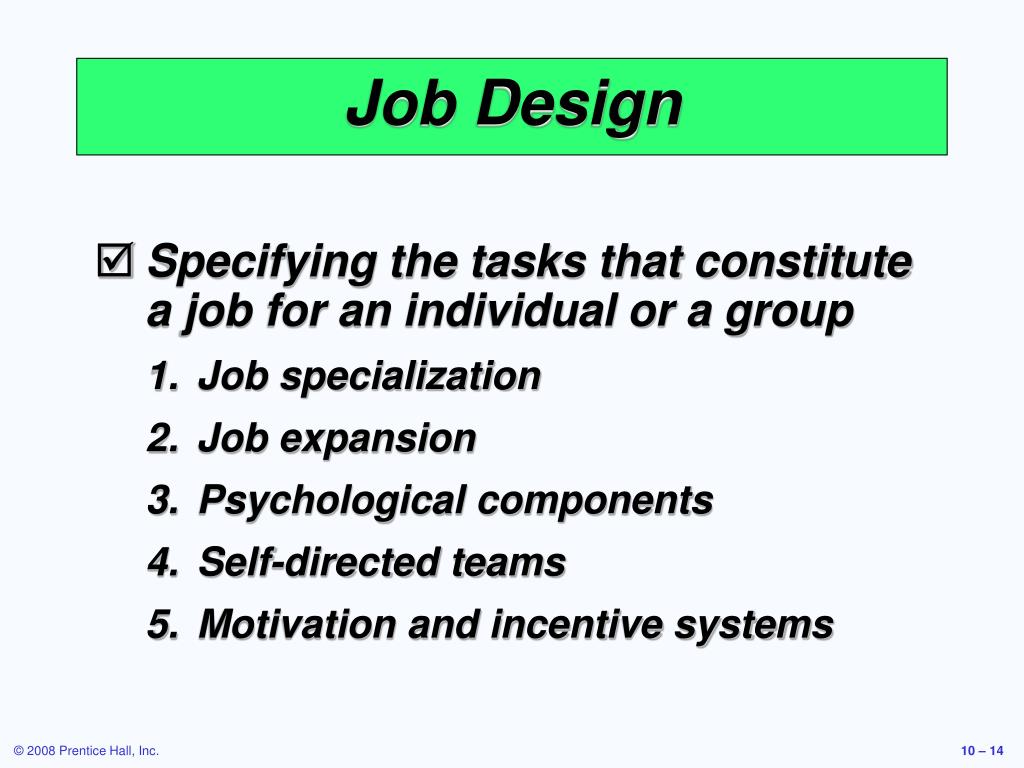 Job Design

☑ Specifying the tasks that constitute a job for an individual or a group

1. Job specialization
2. Job expansion
3. Psychological components
4. Self-directed teams
5. Motivation and incentive systems

© 2008 Prentice Hall, Inc.

10 – 14